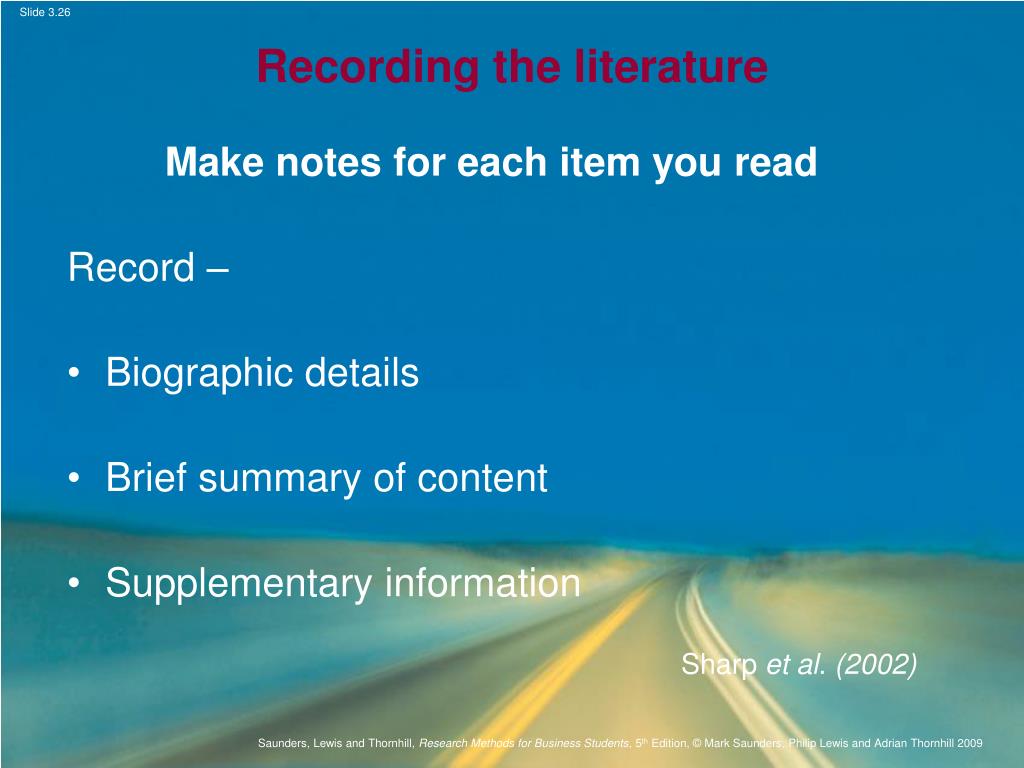 Slide 3.26

Recording the literature

Make notes for each item you read

Record –

• Biographic details

• Brief summary of content

• Supplementary information

Sharp et al. (2002)

Saunders, Lewis and Thornhill, Research Methods for Business Students, 5$^{th}$ Edition, © Mark Saunders, Philip Lewis and Adrian Thornhill 2009